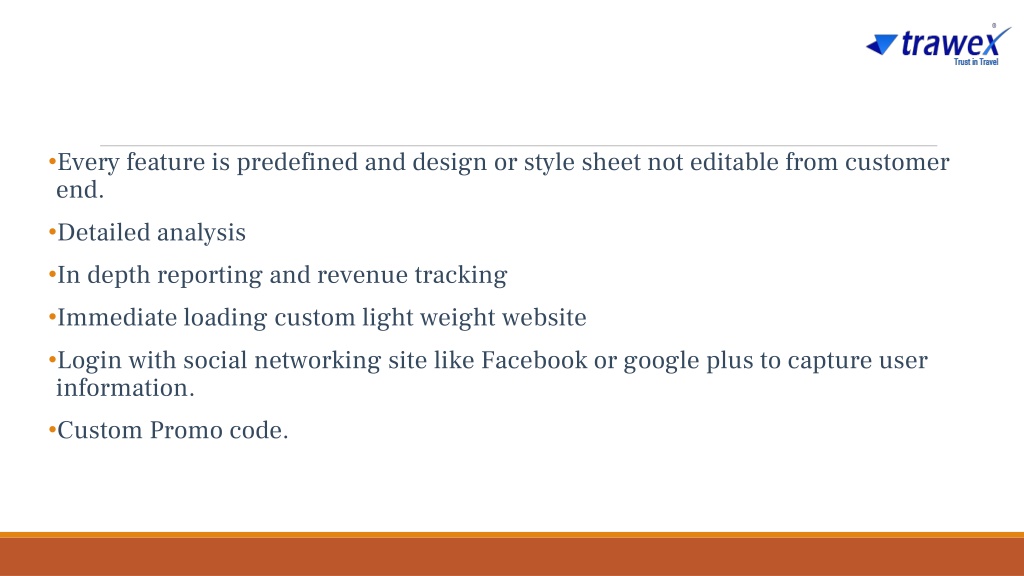 trawex®
Trust in Travel

•Every feature is predefined and design or style sheet not editable from customer end.

•Detailed analysis

•In depth reporting and revenue tracking

•Immediate loading custom light weight website

•Login with social networking site like Facebook or google plus to capture user information.

•Custom Promo code.